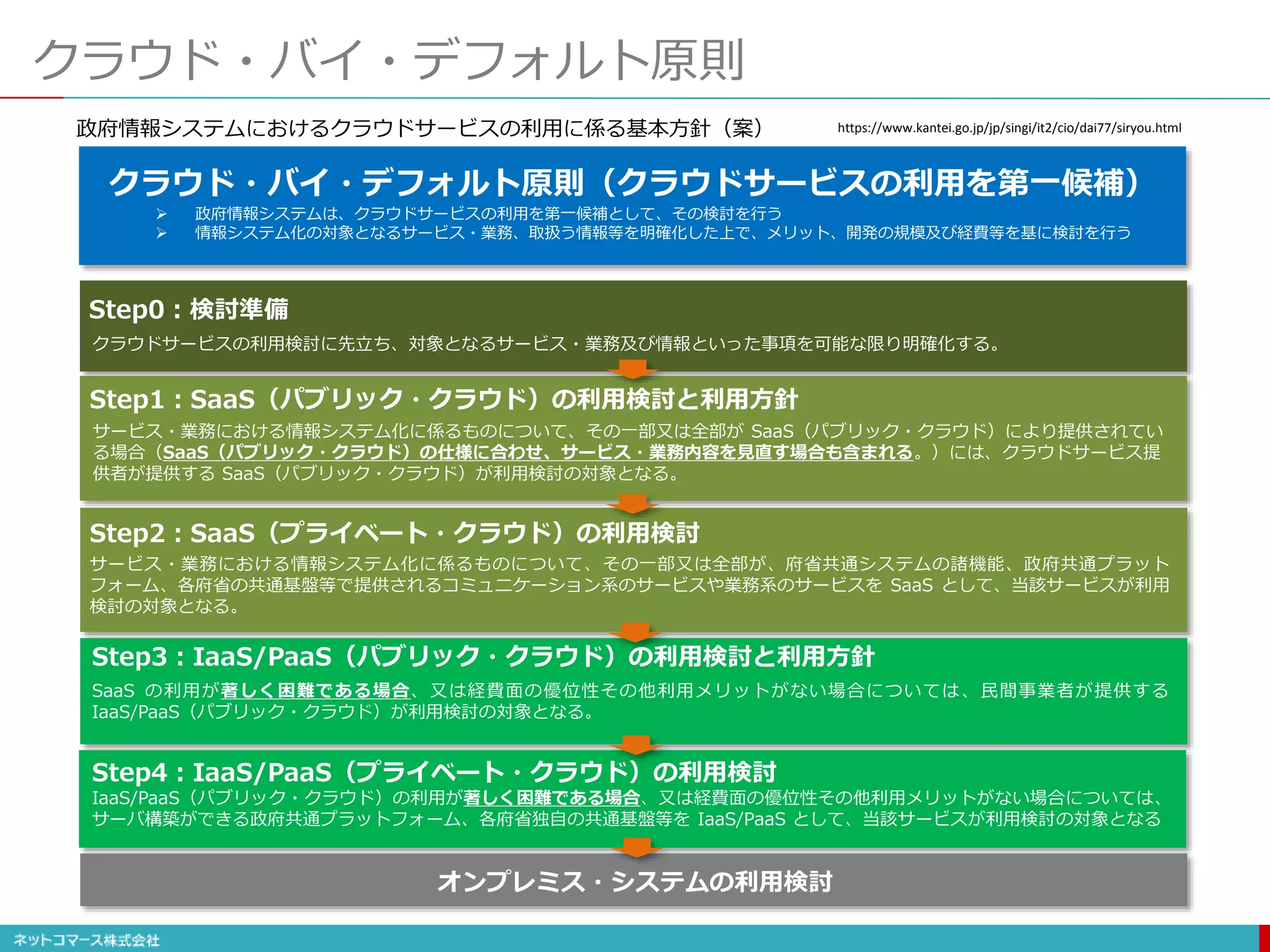 クラウド・バイ・デフォルト原則

政府情報システムにおけるクラウドサービスの利用に係る基本方針（案）

https://www.kantei.go.jp/jp/singi/it2/cio/dai77/siryou.html

クラウド・バイ・デフォルト原則（クラウドサービスの利用を第一候補）

➢ 政府情報システムは、クラウドサービスの利用を第一候補として、その検討を行う
➢ 情報システム化の対象となるサービス・業務、取扱う情報等を明確化した上で、メリット、開発の規模及び経費等を基に検討を行う

Step0：検討準備

クラウドサービスの利用検討に先立ち、対象となるサービス・業務及び情報といった事項を可能な限り明確化する。

Step1：SaaS（パブリック・クラウド）の利用検討と利用方針

サービス・業務における情報システム化に係るものについて、その一部又は全部が SaaS（パブリック・クラウド）により提供されている場合（SaaS（パブリック・クラウド）の仕様に合わせ、サービス・業務内容を見直す場合も含まれる。）には、クラウドサービス提供者が提供する SaaS（パブリック・クラウド）が利用検討の対象となる。

Step2：SaaS（プライベート・クラウド）の利用検討

サービス・業務における情報システム化に係るものについて、その一部又は全部が、府省共通システムの諸機能、政府共通プラットフォーム、各府省の共通基盤等で提供されるコミュニケーション系のサービスや業務系のサービスを SaaS として、当該サービスが利用検討の対象となる。

Step3：IaaS/PaaS（パブリック・クラウド）の利用検討と利用方針

SaaS の利用が著しく困難である場合、又は経費面の優位性その他利用メリットがない場合については、民間事業者が提供する IaaS/PaaS（パブリック・クラウド）が利用検討の対象となる。

Step4：IaaS/PaaS（プライベート・クラウド）の利用検討

IaaS/PaaS（パブリック・クラウド）の利用が著しく困難である場合、又は経費面の優位性その他利用メリットがない場合については、サーバ構築ができる政府共通プラットフォーム、各府省独自の共通基盤等を IaaS/PaaS として、当該サービスが利用検討の対象となる

オンプレミス・システムの利用検討

ネットコマース株式会社